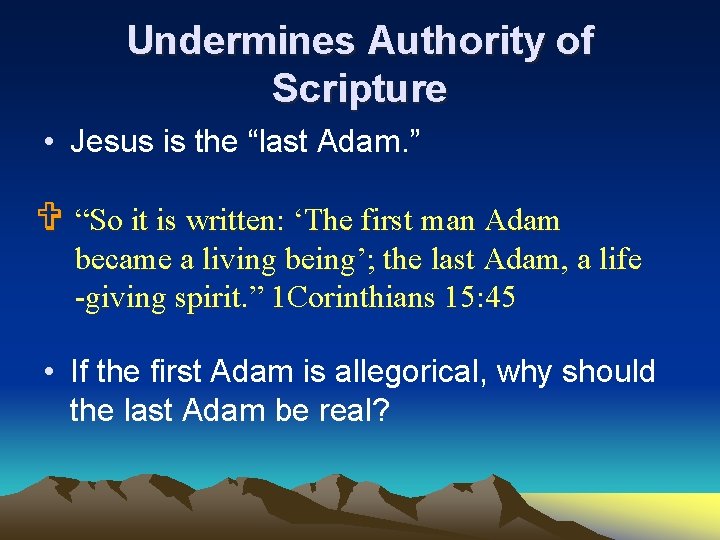 Undermines Authority of Scripture

• Jesus is the “last Adam.”

“So it is written: ‘The first man Adam became a living being’; the last Adam, a life -giving spirit.” 1Corinthians 15:45

• If the first Adam is allegorical, why should the last Adam be real?